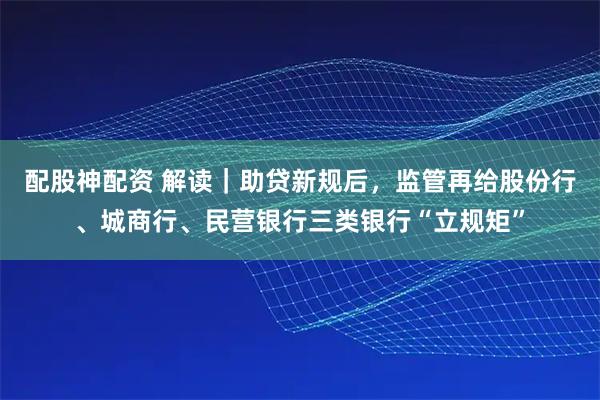 配股神配资 解读｜助贷新规后，监管再给股份行、城商行、民营银行三类银行“立规矩”